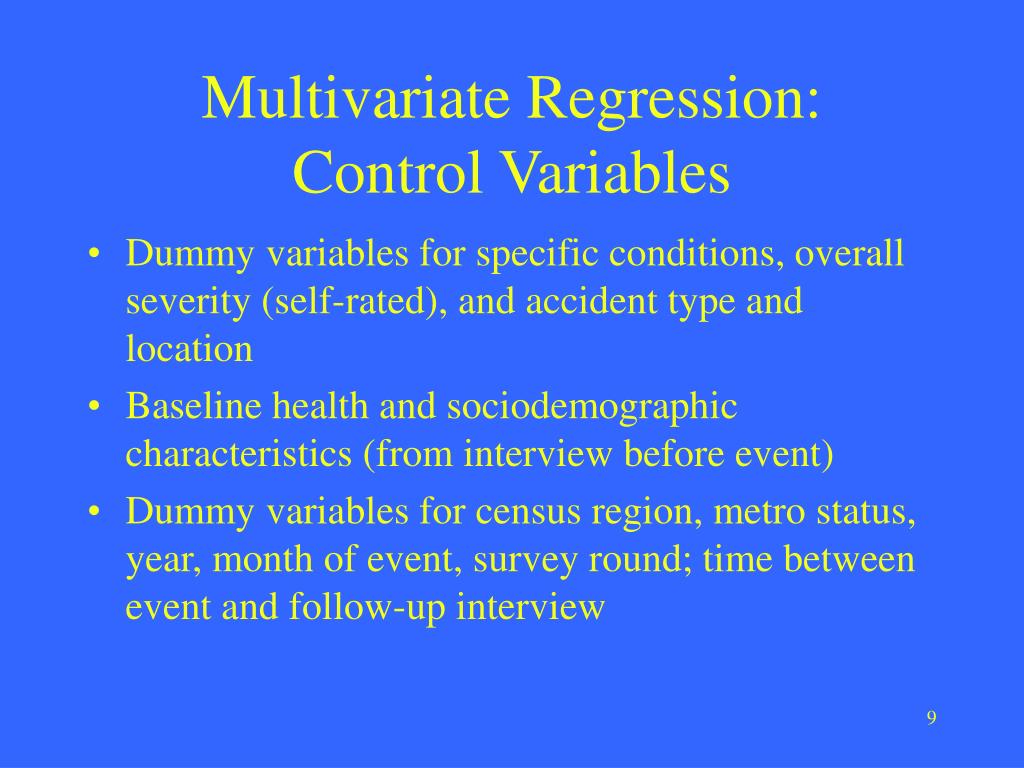 Multivariate Regression: Control Variables

• Dummy variables for specific conditions, overall severity (self-rated), and accident type and location

• Baseline health and sociodemographic characteristics (from interview before event)

• Dummy variables for census region, metro status, year, month of event, survey round; time between event and follow-up interview

9